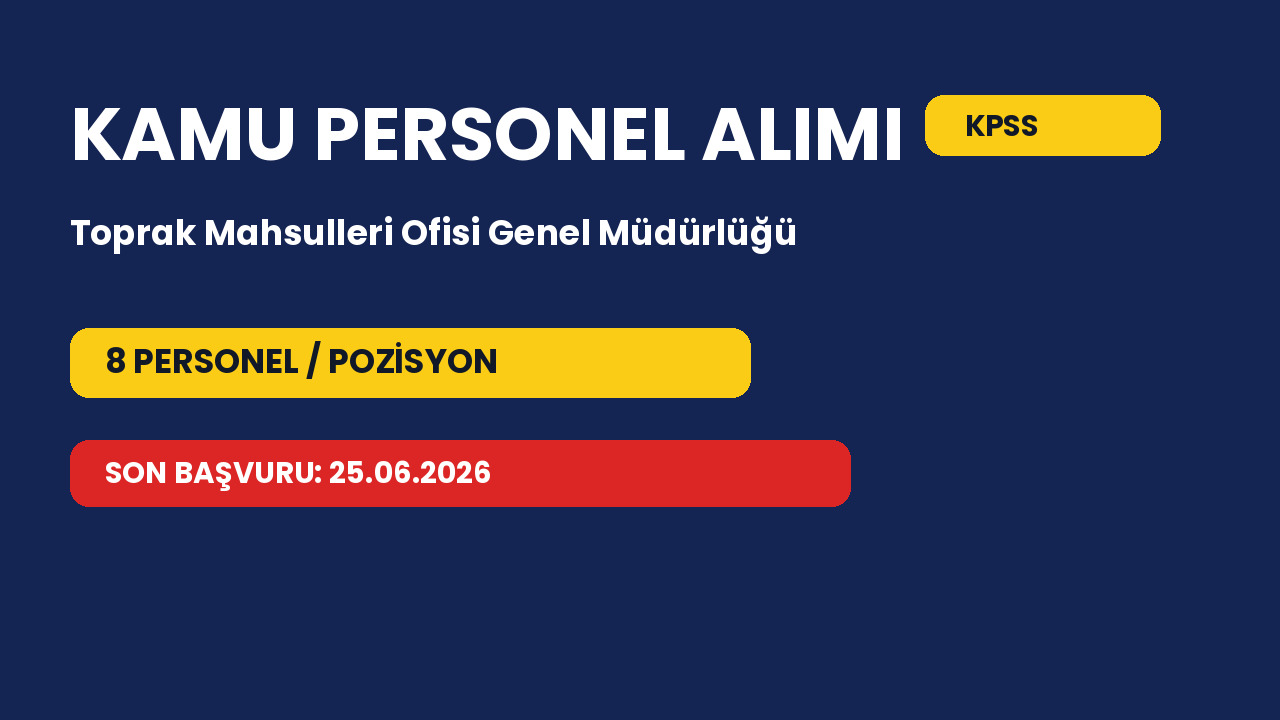 KAMU PERSONEL ALIMI

KPSS

Toprak Mahsulleri Ofisi Genel Müdürlüğü

8 PERSONEL / POZİSYON

SON BAŞVURU: 25.06.2026